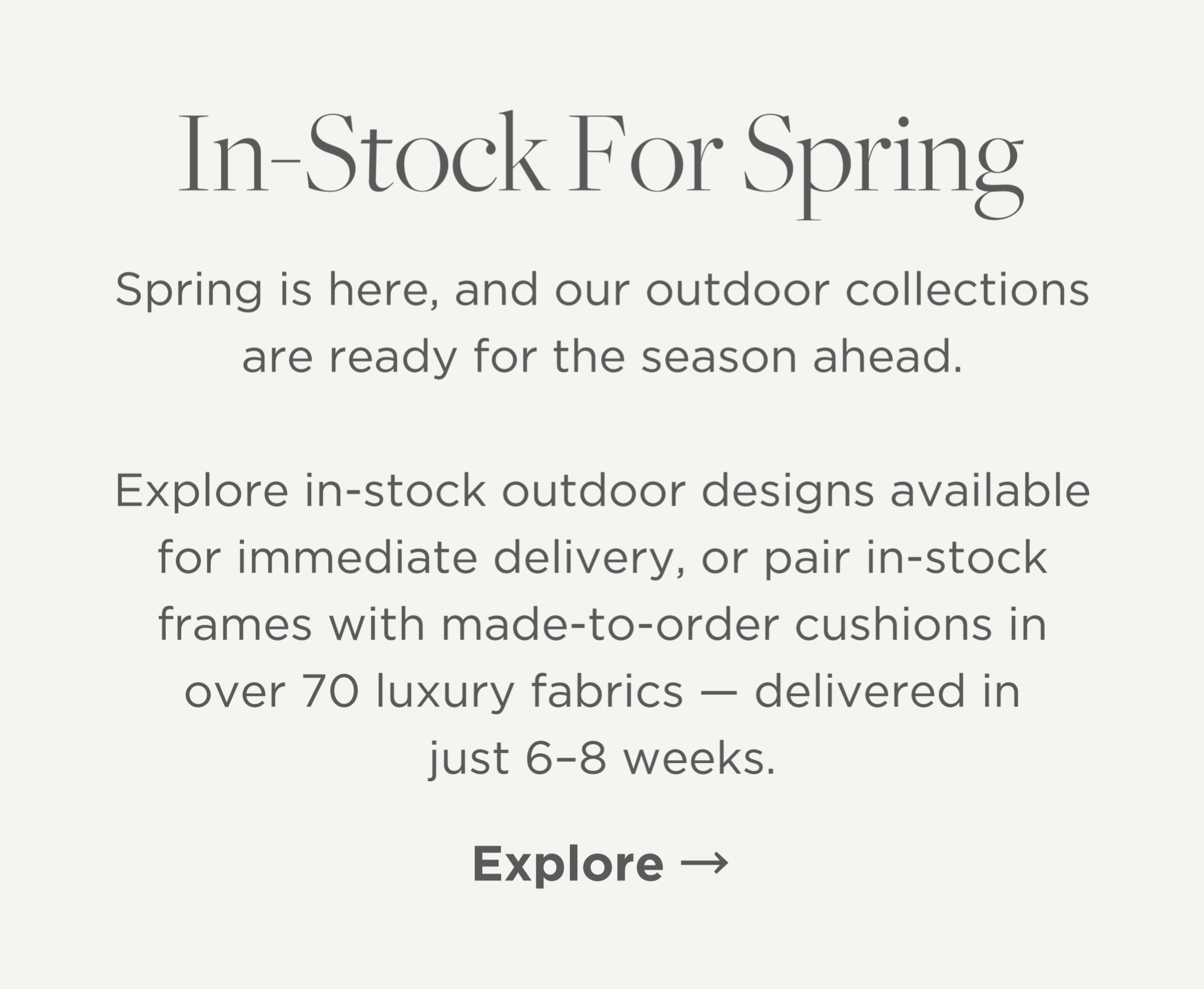 In-Stock For Spring

Spring is here, and our outdoor collections are ready for the season ahead.

Explore in-stock outdoor designs available for immediate delivery, or pair in-stock frames with made-to-order cushions in over 70 luxury fabrics — delivered in just 6–8 weeks.

Explore →